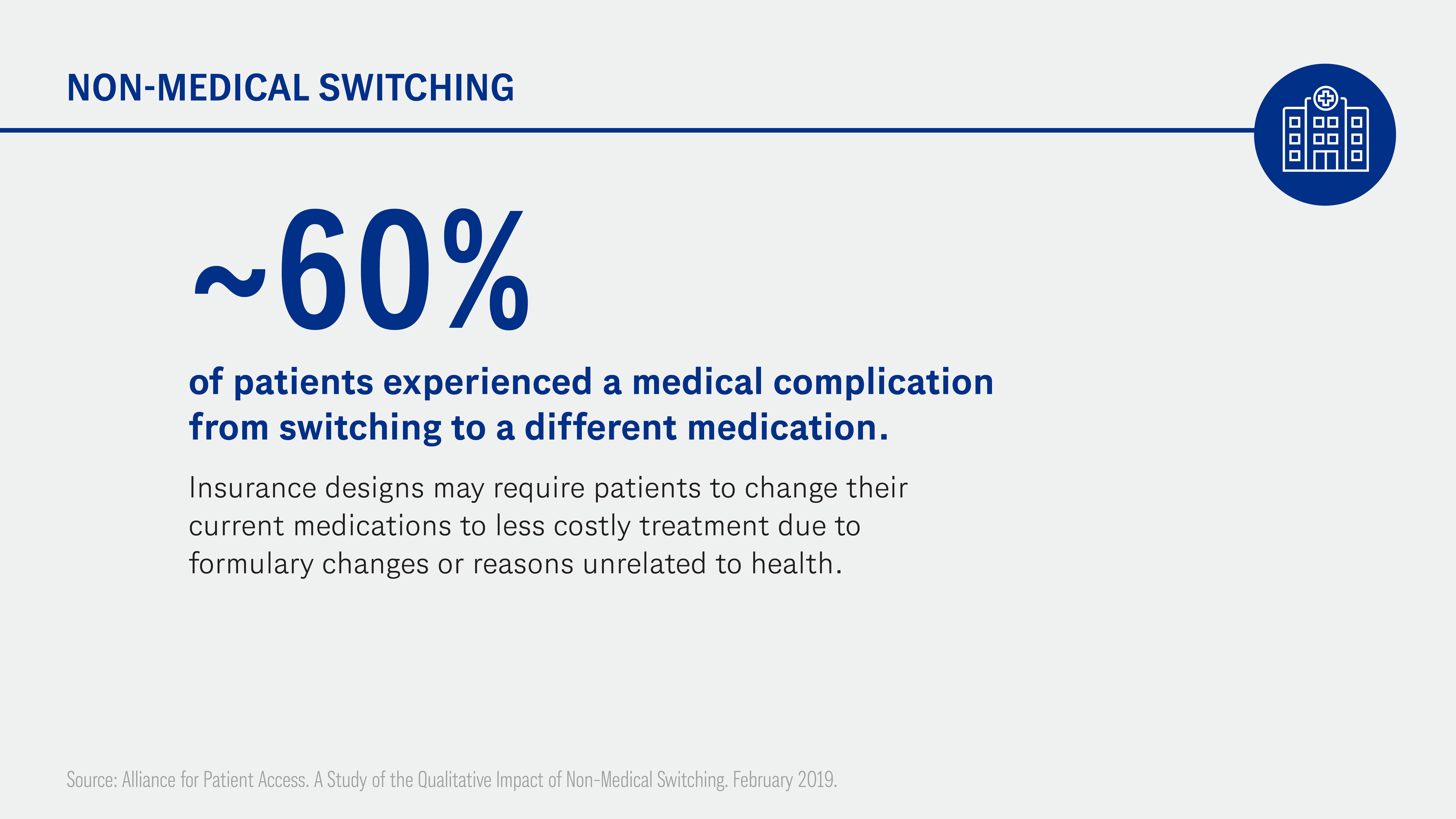 NON-MEDICAL SWITCHING

~60%

of patients experienced a medical complication from switching to a different medication.

Insurance designs may require patients to change their current medications to less costly treatment due to formulary changes or reasons unrelated to health.

Source: Alliance for Patient Access. A Study of the Qualitative Impact of Non-Medical Switching. February 2019.